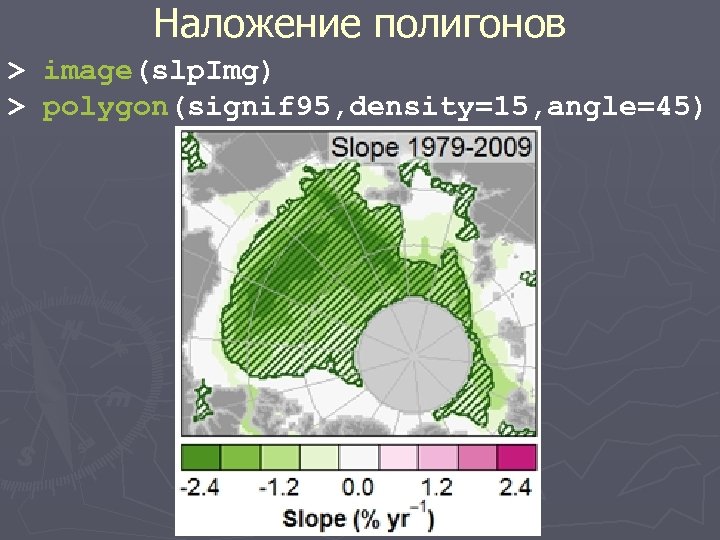 Наложение полигонов

> image(slpImg)
> polygon(signif95,density=15,angle=45)

Slope 1979-2009

-2.4 -1.2 0.0 1.2 2.4

Slope (% yr$^{-1}$)